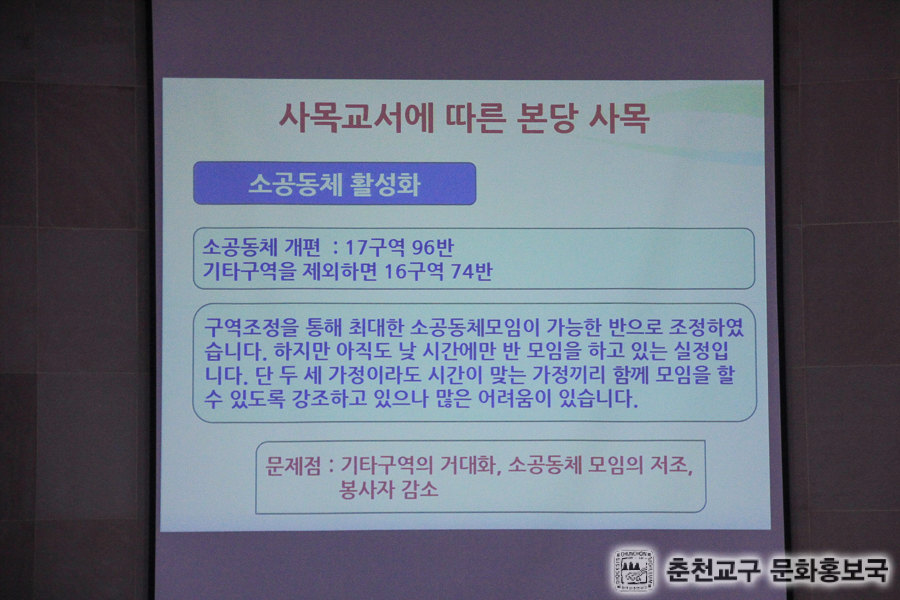 사목교서에 따른 본당 사목

소공동체 활성화

소공동체 개편 : 17구역 96반
기타구역을 제외하면 16구역 74반

구역조정을 통해 최대한 소공동체모임이 가능한 반으로 조정하였습니다. 하지만 아직도 낮 시간에만 반 모임을 하고 있는 실정입니다. 단 두 세 가정이라도 시간이 맞는 가정끼리 함께 모임을 할 수 있도록 강조하고 있으나 많은 어려움이 있습니다.

문제점 : 기타구역의 거대화, 소공동체 모임의 저조, 봉사자 감소

춘천교구 문화홍보국